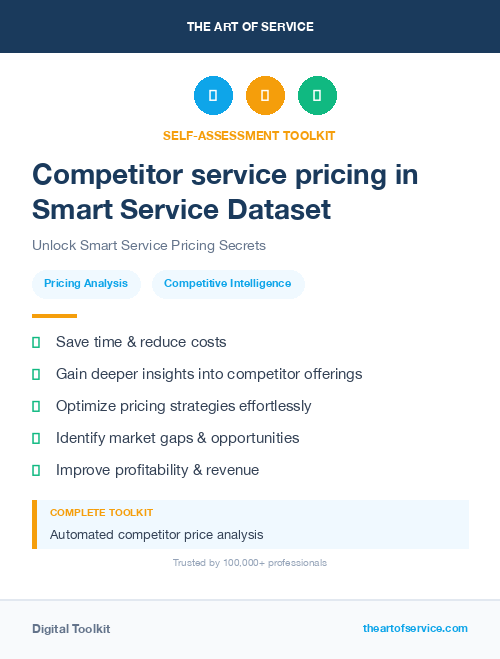 THE ART OF SERVICE

SELF-ASSESSMENT TOOLKIT

Competitor service pricing in Smart Service Dataset

Unlock Smart Service Pricing Secrets

Pricing Analysis

Competitive Intelligence

Save time & reduce costs

Gain deeper insights into competitor offerings

Optimize pricing strategies effortlessly

Identify market gaps & opportunities

Improve profitability & revenue

COMPLETE TOOLKIT

Automated competitor price analysis

Trusted by 100,000+ professionals

Digital Toolkit

theartofservice.com